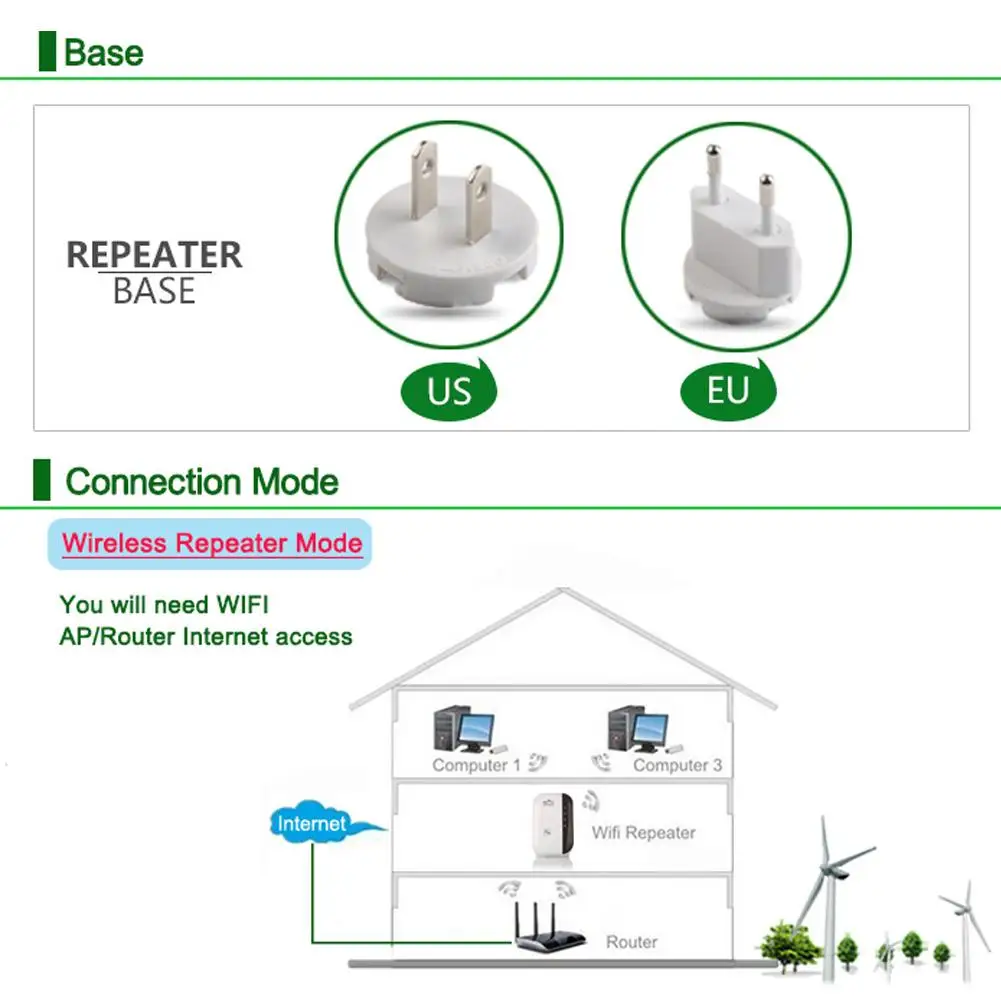 Base

REPEATER
BASE

US

EU

Connection Mode

Wireless Repeater Mode

You will need WIFI
AP/Router Internet access

Computer 1

Computer 3

Internet

Wifi Repeater

Router